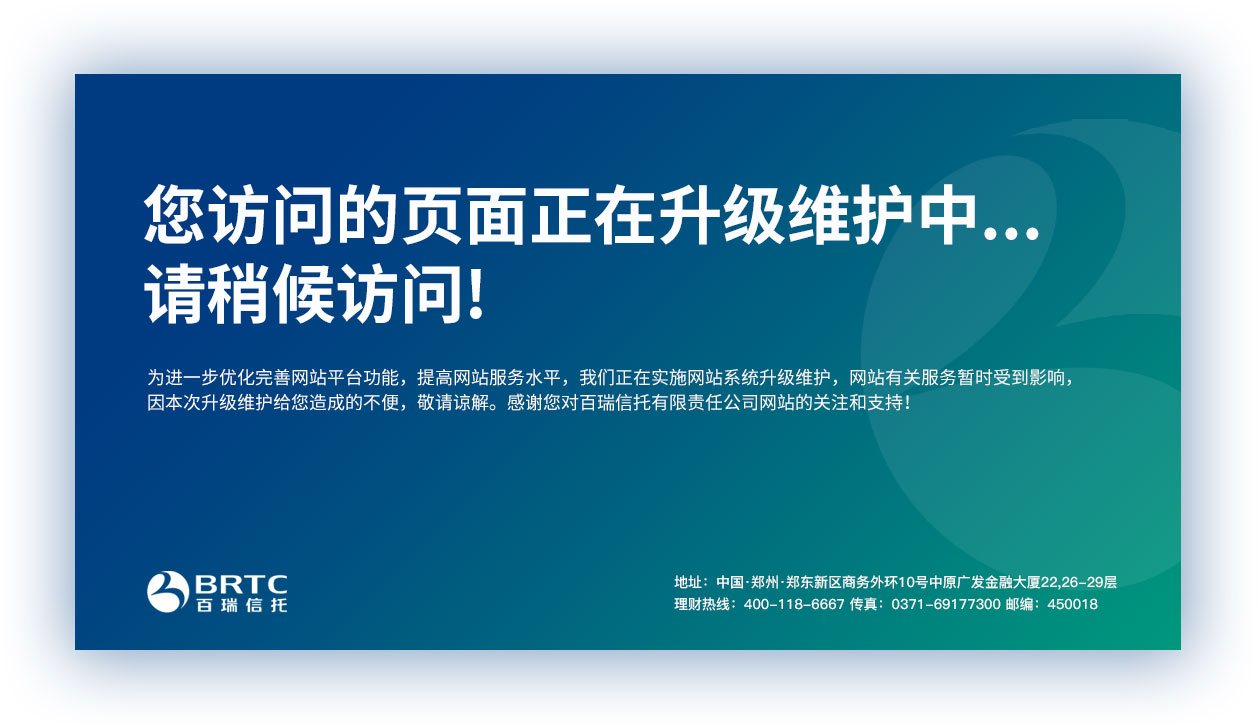 您访问的页面正在升级维护中...
请稍候访问!

为进一步优化完善网站平台功能，提高网站服务水平，我们正在实施网站系统升级维护，网站有关服务暂时受到影响，因本次升级维护给您造成的不便，敬请谅解。感谢您对百瑞信托有限责任公司网站的关注和支持！

BRTC
百瑞信托

地址：中国·郑州·郑东新区商务外环10号中原广发金融大厦22,26-29层
理财热线：400-118-6667 传真：0371-69177300 邮编：450018